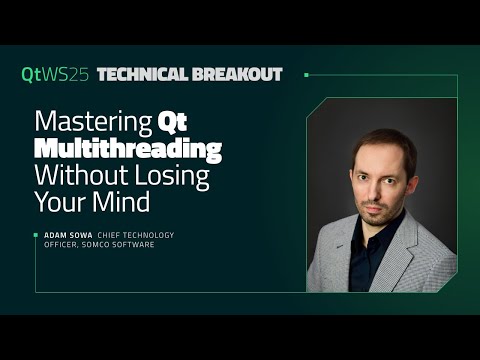 QtWS25 TECHNICAL BREAKOUT

Mastering Qt Multithreading Without Losing Your Mind

ADAM SOWA CHIEF TECHNOLOGY OFFICER, SOMCO SOFTWARE